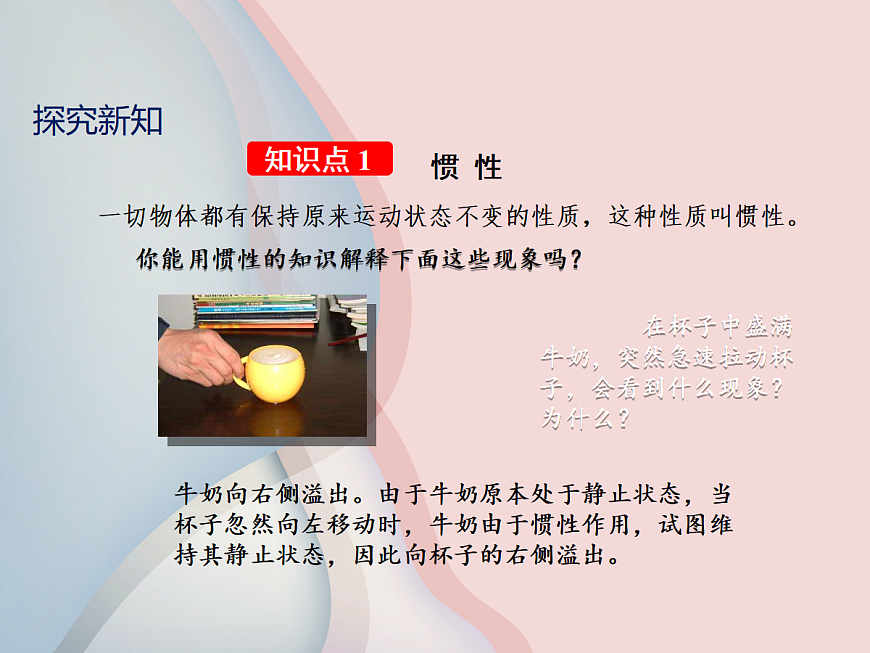 探究新知

知识点 1 惯 性

一切物体都有保持原来运动状态不变的性质，这种性质叫惯性。

你能用惯性的知识解释下面这些现象吗？

在杯子中盛满牛奶，突然急速拉动杯子，会看到什么现象？为什么？

牛奶向右侧溢出。由于牛奶原本处于静止状态，当杯子忽然向左移动时，牛奶由于惯性作用，试图维持其静止状态，因此向杯子的右侧溢出。